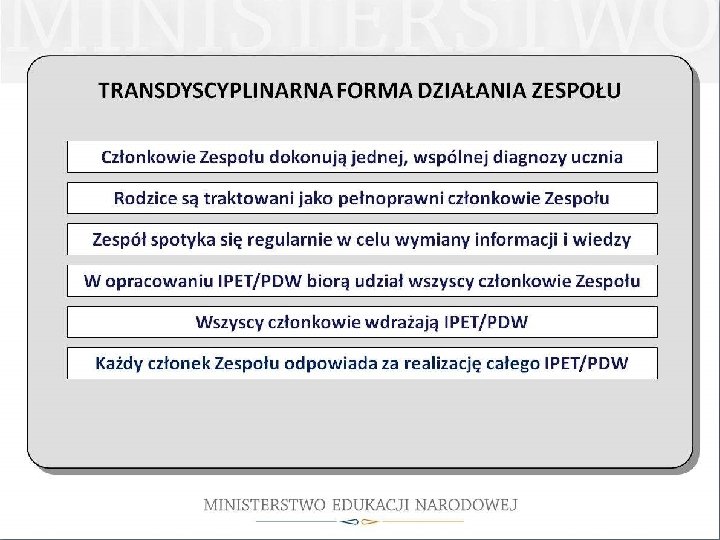 MINISTERSTWO

TRANSDYSCYPLINARNA FORMA DZIAŁANIA ZESPOŁU

Członkowie Zespołu dokonują jednej, wspólnej diagnozy ucznia

Rodzice są traktowani jako pełnoprawni członkowie Zespołu

Zespół spotyka się regularnie w celu wymiany informacji i wiedzy

W opracowaniu IPET/PDW biorą udział wszyscy członkowie Zespołu

Wszyscy członkowie wdrażają IPET/PDW

Każdy członek Zespołu odpowiada za realizację całego IPET/PDW

MINISTERSTWO EDUKACJI NARODOWEJ